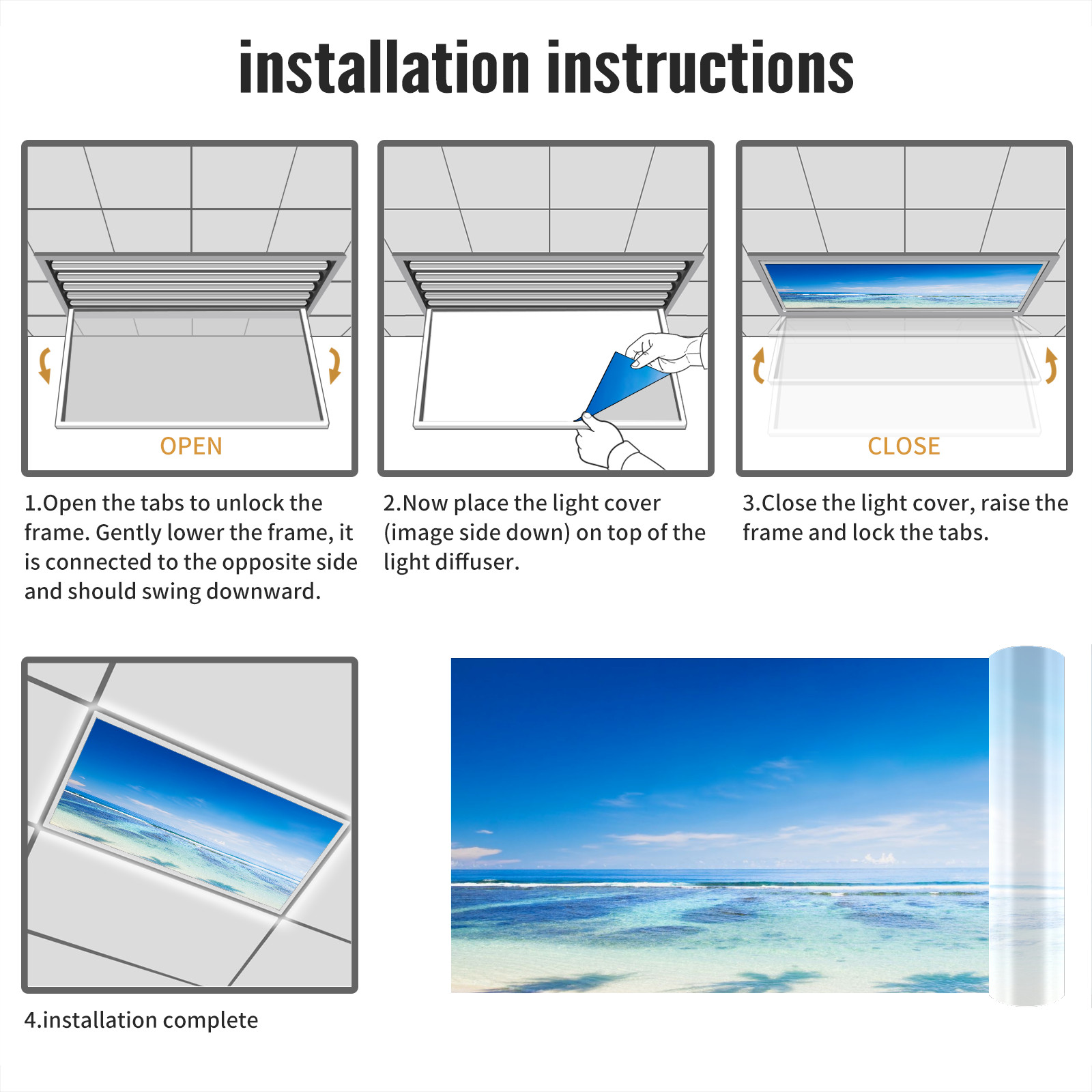 installation instructions

OPEN

1.Open the tabs to unlock the frame. Gently lower the frame, it is connected to the opposite side and should swing downward.

2.Now place the light cover (image side down) on top of the light diffuser.

CLOSE

3.Close the light cover, raise the frame and lock the tabs.

4.installation complete